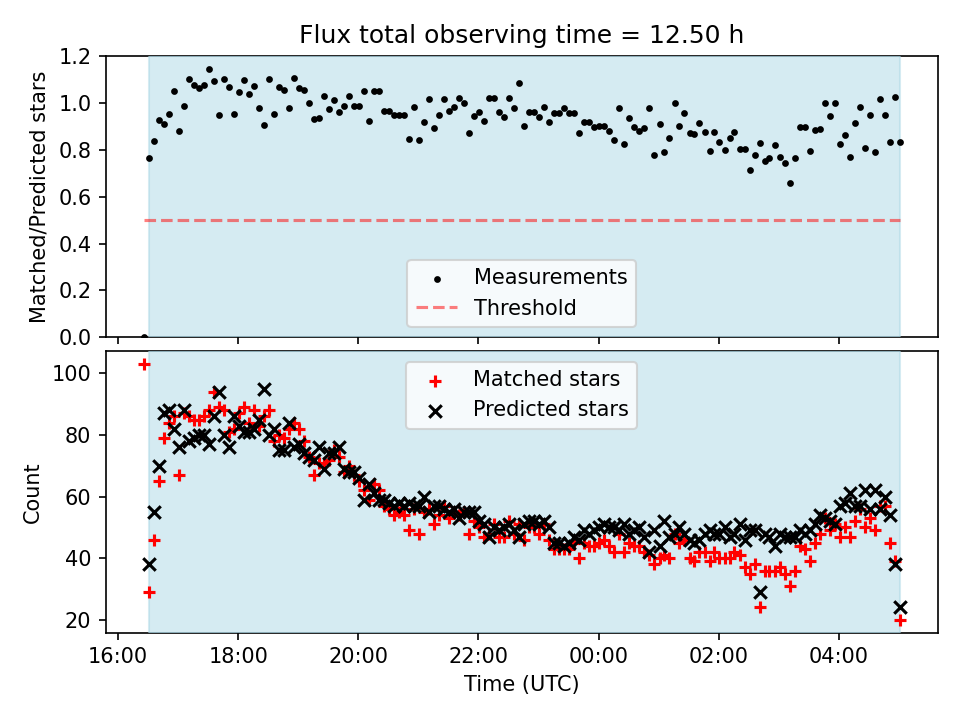 Flux total observing time = 12.50 h

Matched/Predicted stars

1.2
1.0
0.8
0.6
0.4
0.2
0.0

Measurements
Threshold

Count

100
80
60
40
20

Matched stars
Predicted stars

16:00
18:00
20:00
22:00
00:00
02:00
04:00

Time (UTC)